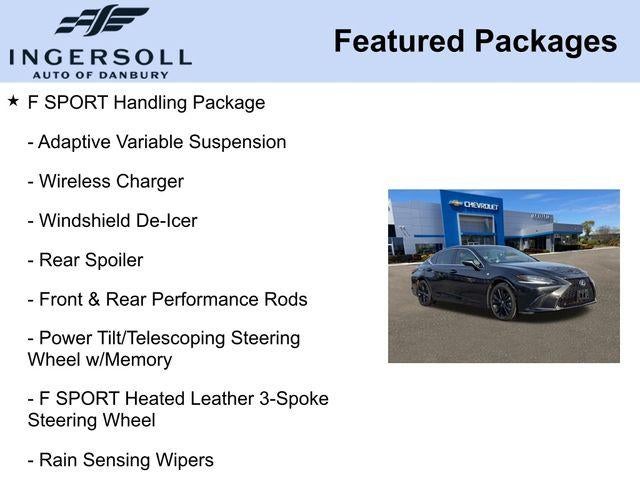 INGERSOLL
AUTO OF DANBURY

Featured Packages

★ F SPORT Handling Package

- Adaptive Variable Suspension

- Wireless Charger

- Windshield De-Icer

- Rear Spoiler

- Front & Rear Performance Rods

- Power Tilt/Telescoping Steering Wheel w/Memory

- F SPORT Heated Leather 3-Spoke Steering Wheel

- Rain Sensing Wipers

CHEVROLET